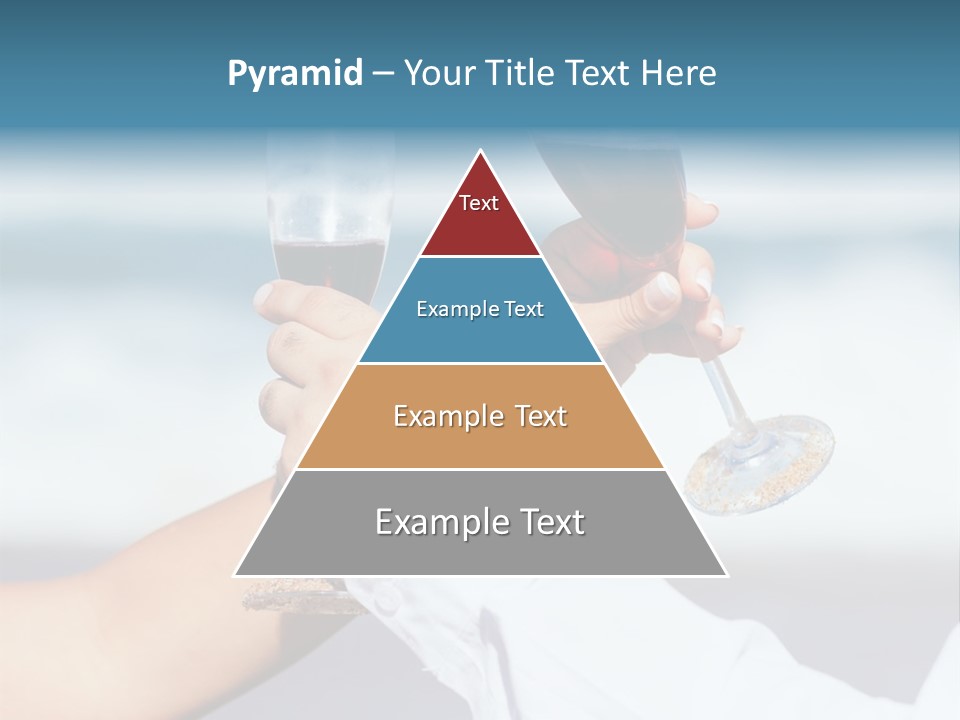 Pyramid – Your Title Text Here

Text

Example Text

Example Text

Example Text